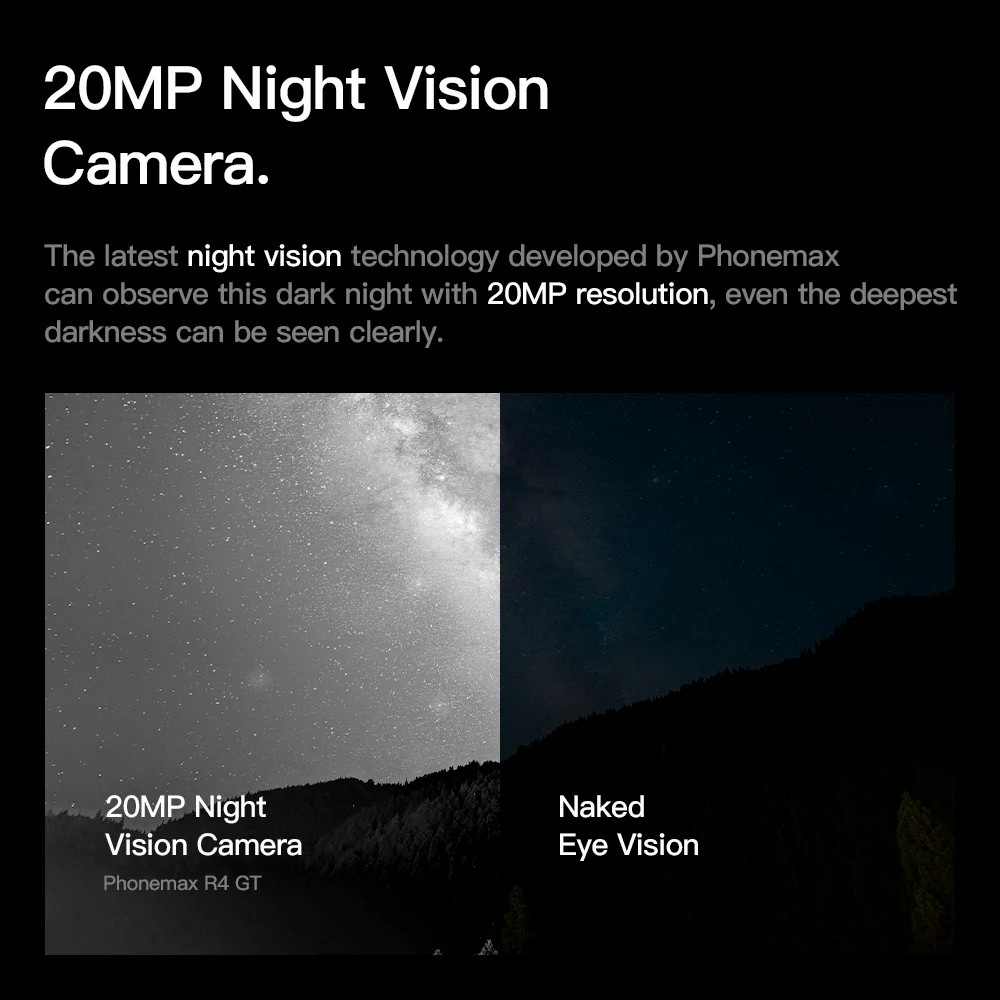 20MP Night Vision Camera.

The latest night vision technology developed by Phonemax can observe this dark night with 20MP resolution, even the deepest darkness can be seen clearly.

20MP Night Vision Camera

Phonemax R4 GT

Naked Eye Vision